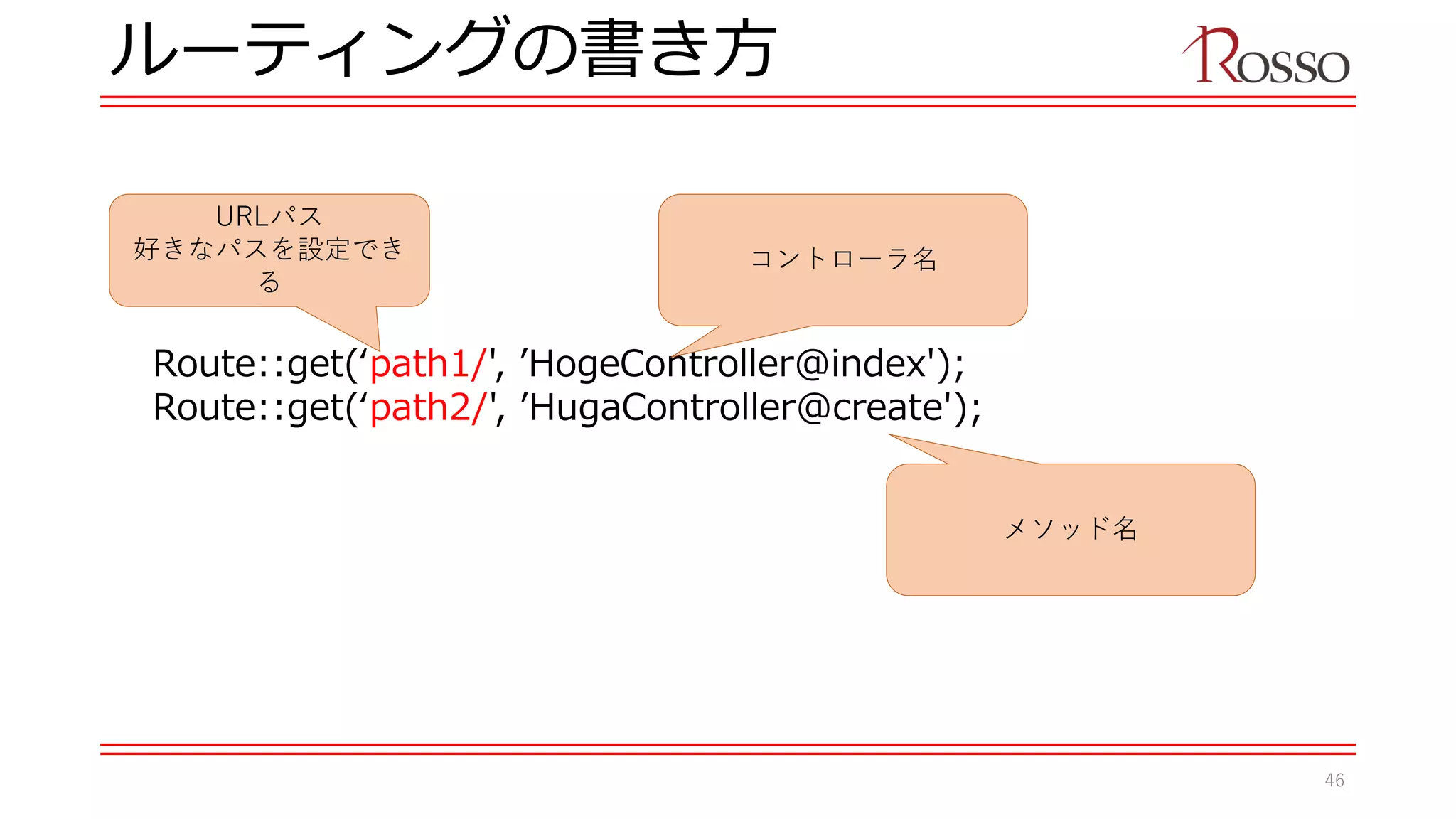 ルーティングの書き方

ROSSO

URLパス
好きなパスを設定できる

コントローラ名

Route::get(‘path1/', ’HogeController@index');
Route::get(‘path2/', ’HugaController@create');

メソッド名

46